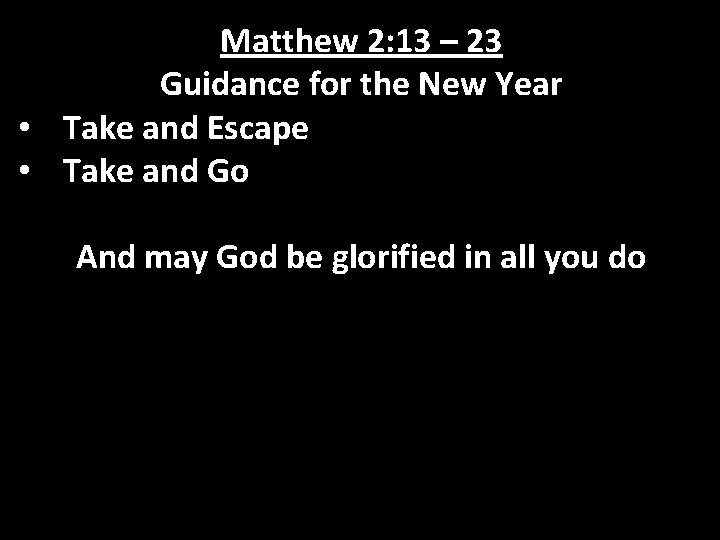 Matthew 2:13 – 23
Guidance for the New Year

• Take and Escape
• Take and Go

And may God be glorified in all you do